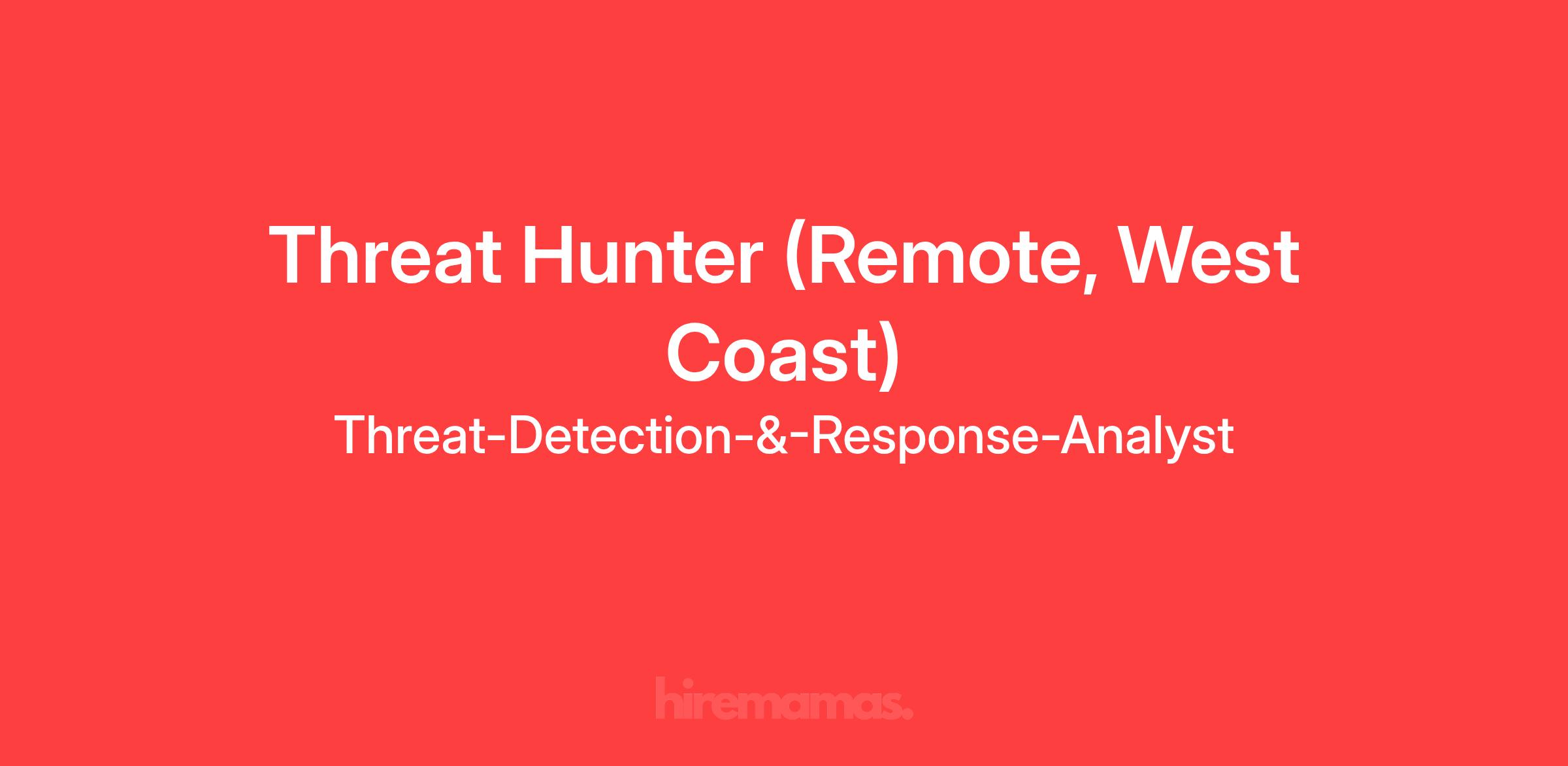 Threat Hunter (Remote, West Coast)

Threat-Detection-&-Response-Analyst

hiremamas.